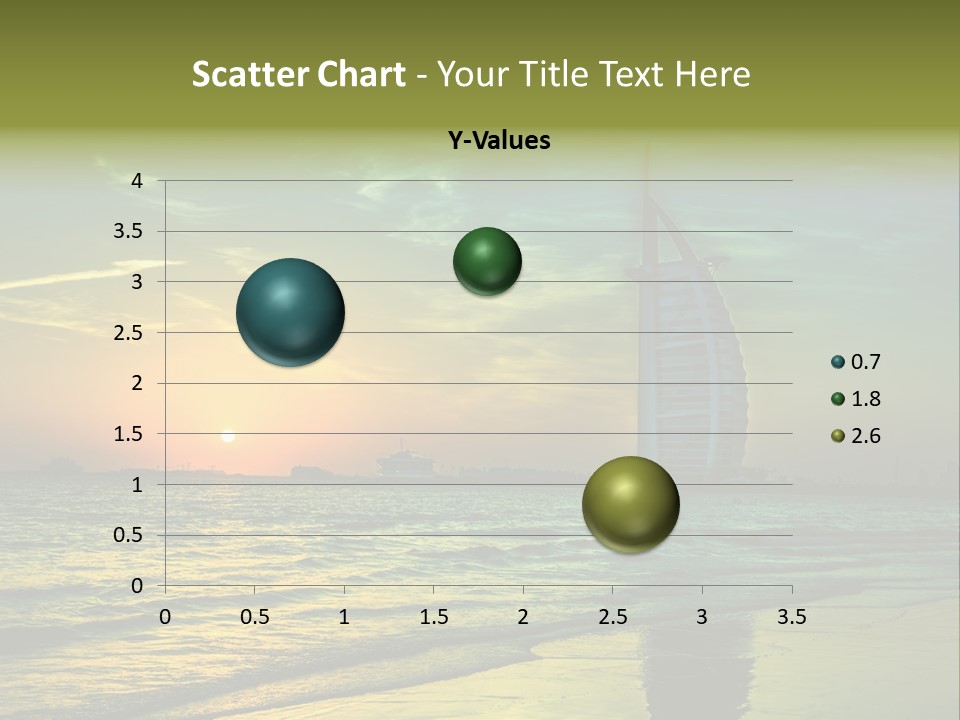 Scatter Chart - Your Title Text Here

Y-Values

4
3.5
3
2.5
2
1.5
1
0.5
0

0 0.5 1 1.5 2 2.5 3 3.5

0.7
1.8
2.6